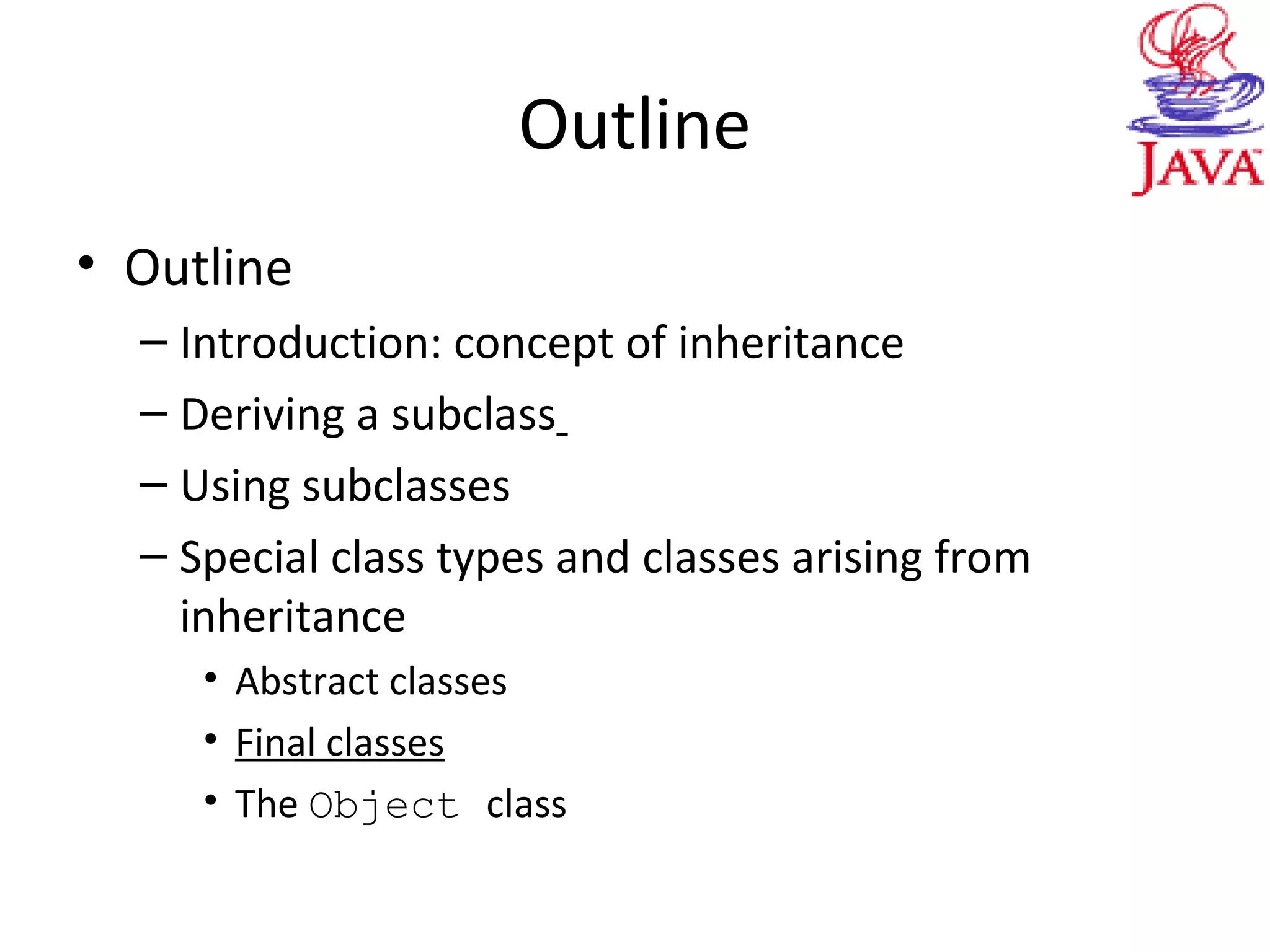 Outline

JAVA

• Outline
– Introduction: concept of inheritance
– Deriving a subclass
– Using subclasses
– Special class types and classes arising from inheritance
• Abstract classes
• Final classes
• The Object class